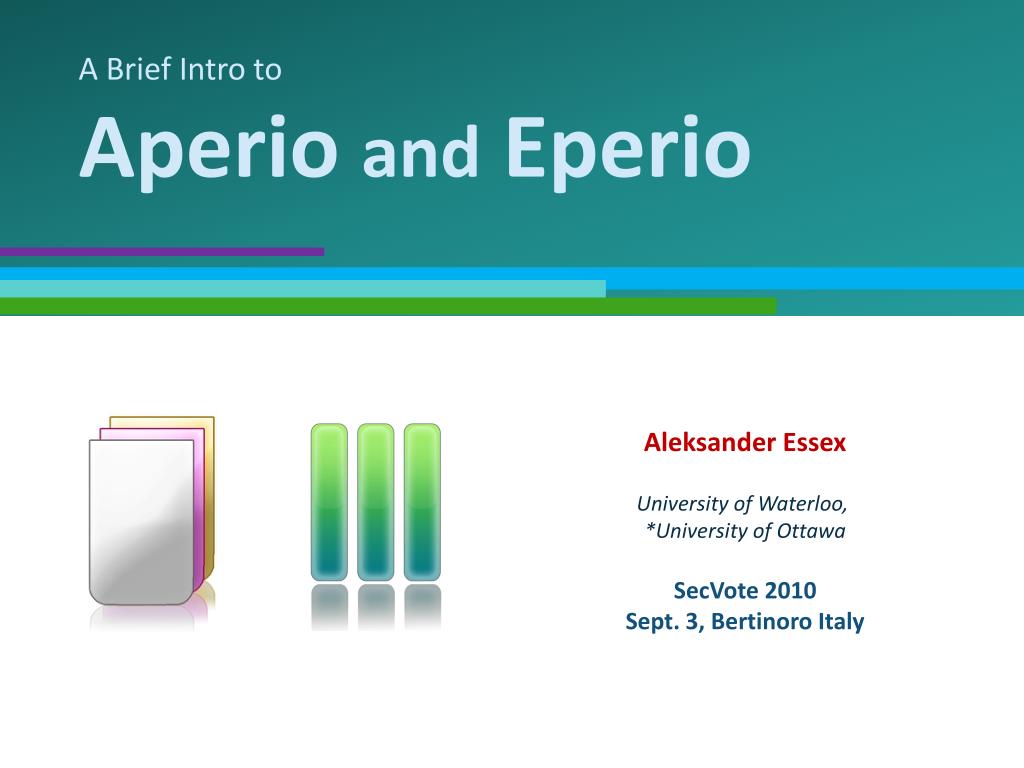 A Brief Intro to

Aperio and Eperio

Aleksander Essex

University of Waterloo,
*University of Ottawa

SecVote 2010
Sept. 3, Bertinoro Italy